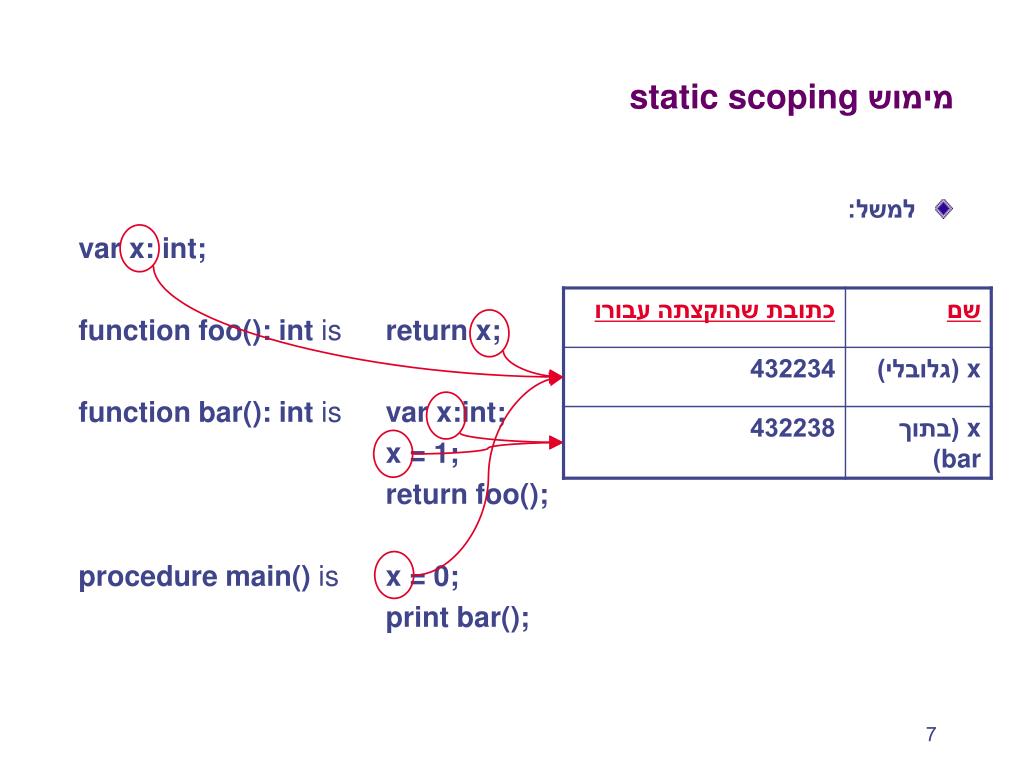 מימוש static scoping

למשל:

var x: int;

function foo(): int is return x;

function bar(): int is var x:int;
x = 1;
return foo();

procedure main() is x = 0;
print bar();

| שם | כתובת שהוקצתה עבורו |
|---|---|
| x (גלובלי) | 432234 |
| x (בתוך bar) | 432238 |

7